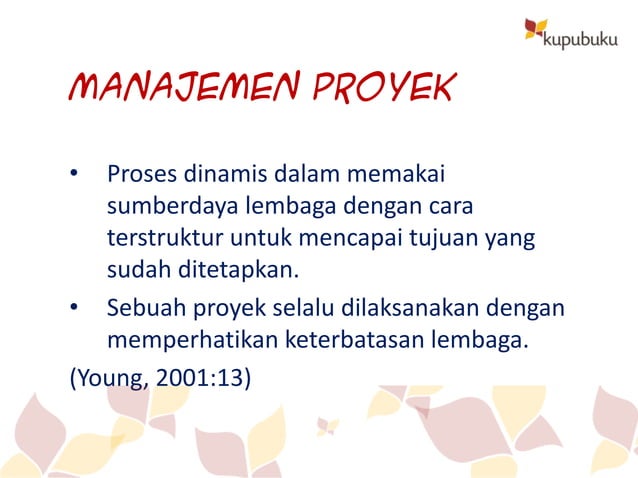 kupubuku

MANAJEMEN PROYEK

• Proses dinamis dalam memakai sumberdaya lembaga dengan cara terstruktur untuk mencapai tujuan yang sudah ditetapkan.
• Sebuah proyek selalu dilaksanakan dengan memperhatikan keterbatasan lembaga.

(Young, 2001:13)